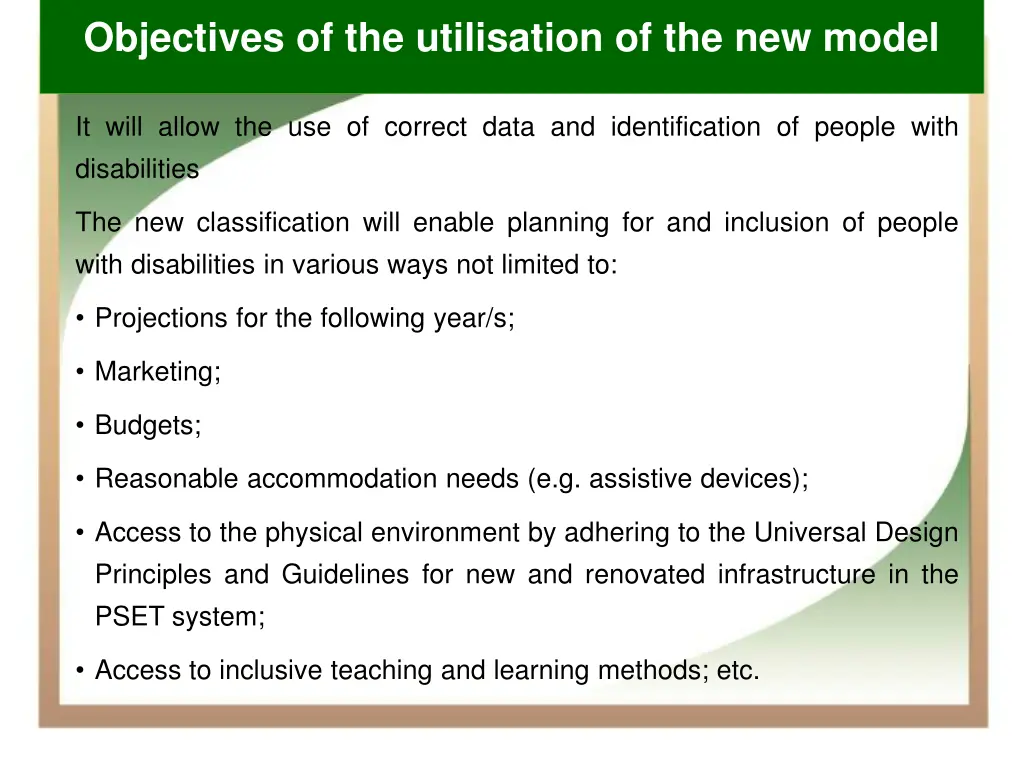 Objectives of the utilisation of the new model

It will allow the use of correct data and identification of people with disabilities

The new classification will enable planning for and inclusion of people with disabilities in various ways not limited to:

• Projections for the following year/s;

• Marketing;

• Budgets;

• Reasonable accommodation needs (e.g. assistive devices);

• Access to the physical environment by adhering to the Universal Design Principles and Guidelines for new and renovated infrastructure in the PSET system;

• Access to inclusive teaching and learning methods; etc.